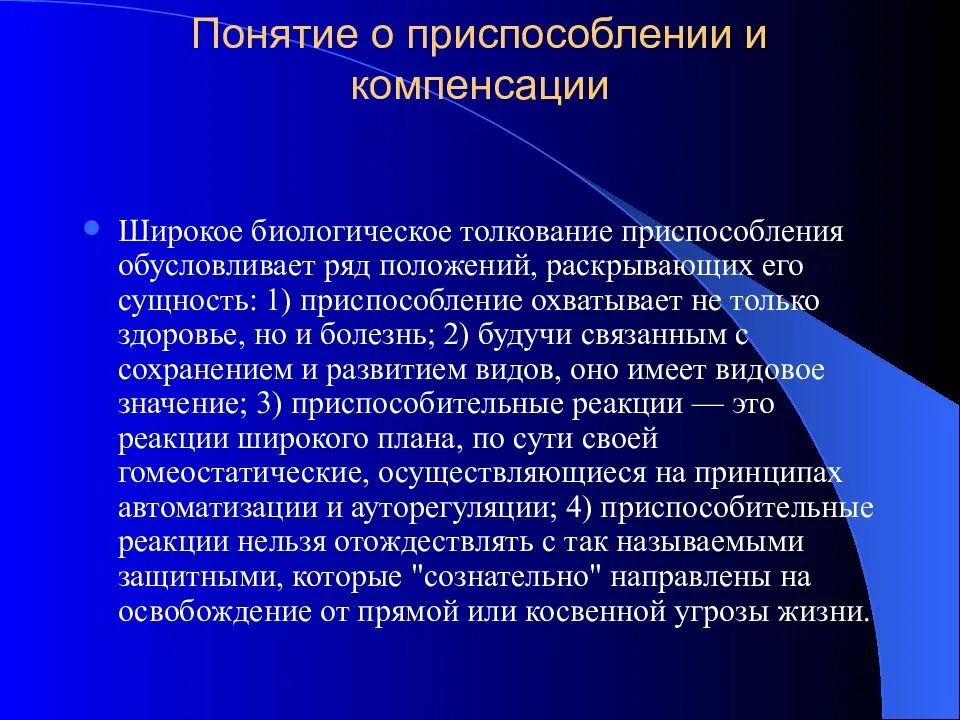 Понятие о приспособлении и компенсации

Широкое биологическое толкование приспособления обусловливает ряд положений, раскрывающих его сущность: 1) приспособление охватывает не только здоровье, но и болезнь; 2) будучи связанным с сохранением и развитием видов, оно имеет видовое значение; 3) приспособительные реакции — это реакции широкого плана, по сути своей гомеостатические, осуществляющиеся на принципах автоматизации и ауторегуляции; 4) приспособительные реакции нельзя отождествлять с так называемыми защитными, которые "сознательно" направлены на освобождение от прямой или косвенной угрозы жизни.